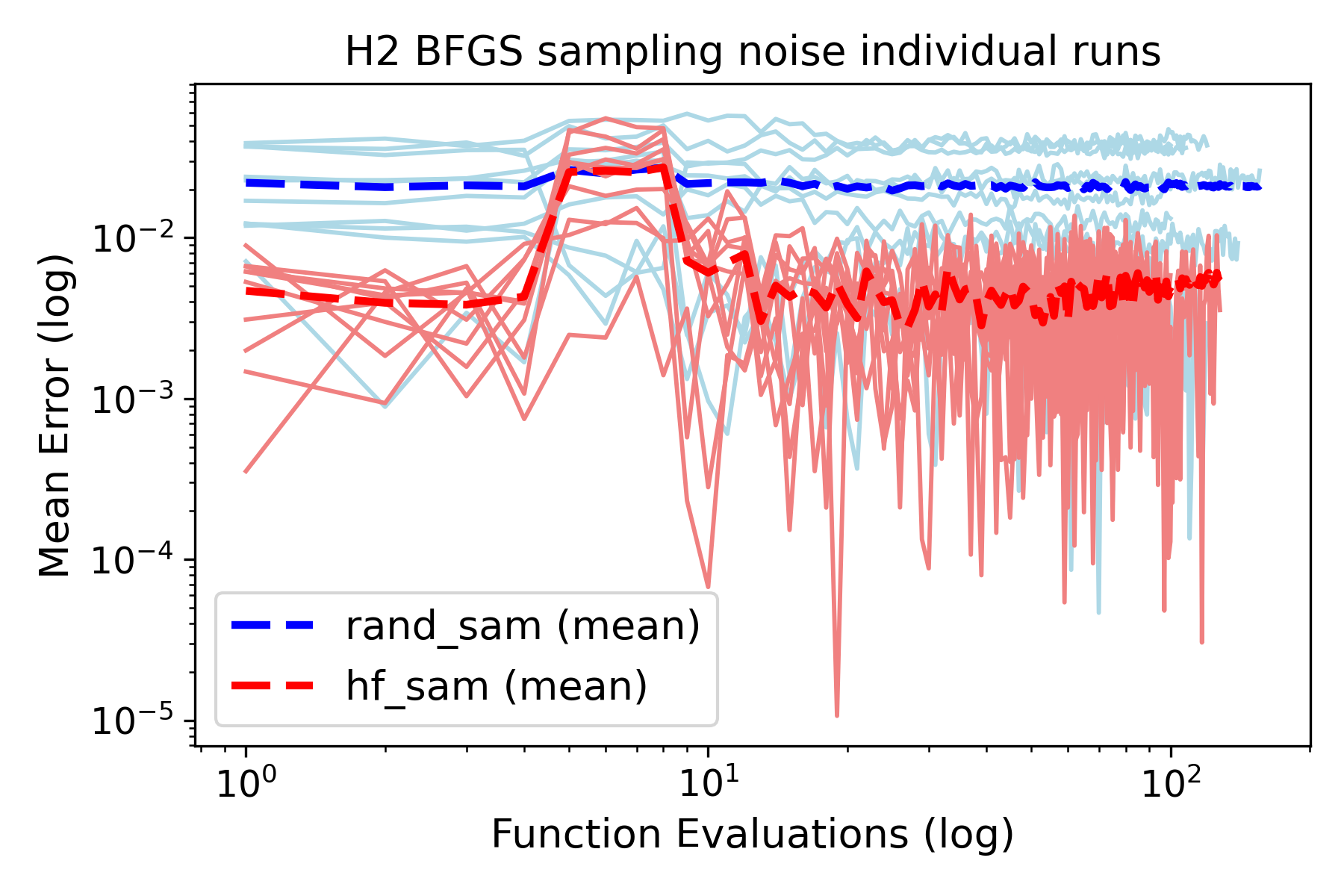 H2 BFGS sampling noise individual runs

Mean Error (log)

$10^{-2}$
$10^{-3}$
$10^{-4}$
$10^{-5}$

rand_sam (mean)
hf_sam (mean)

$10^{0}$
$10^{1}$
$10^{2}$

Function Evaluations (log)